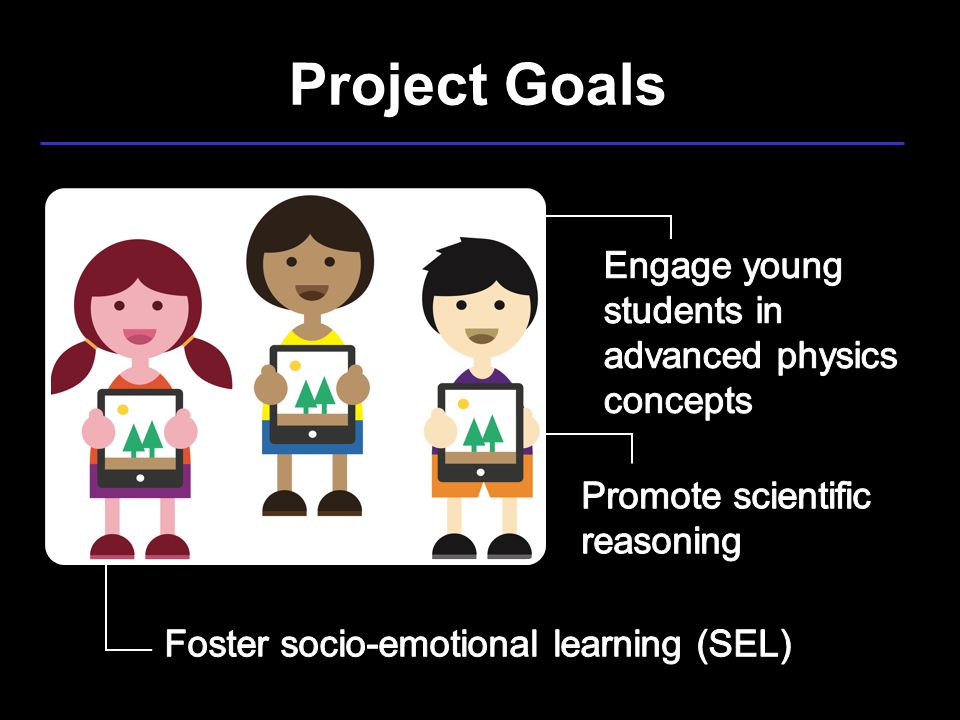 Project Goals

Engage young students in advanced physics concepts

Promote scientific reasoning

Foster socio-emotional learning (SEL)